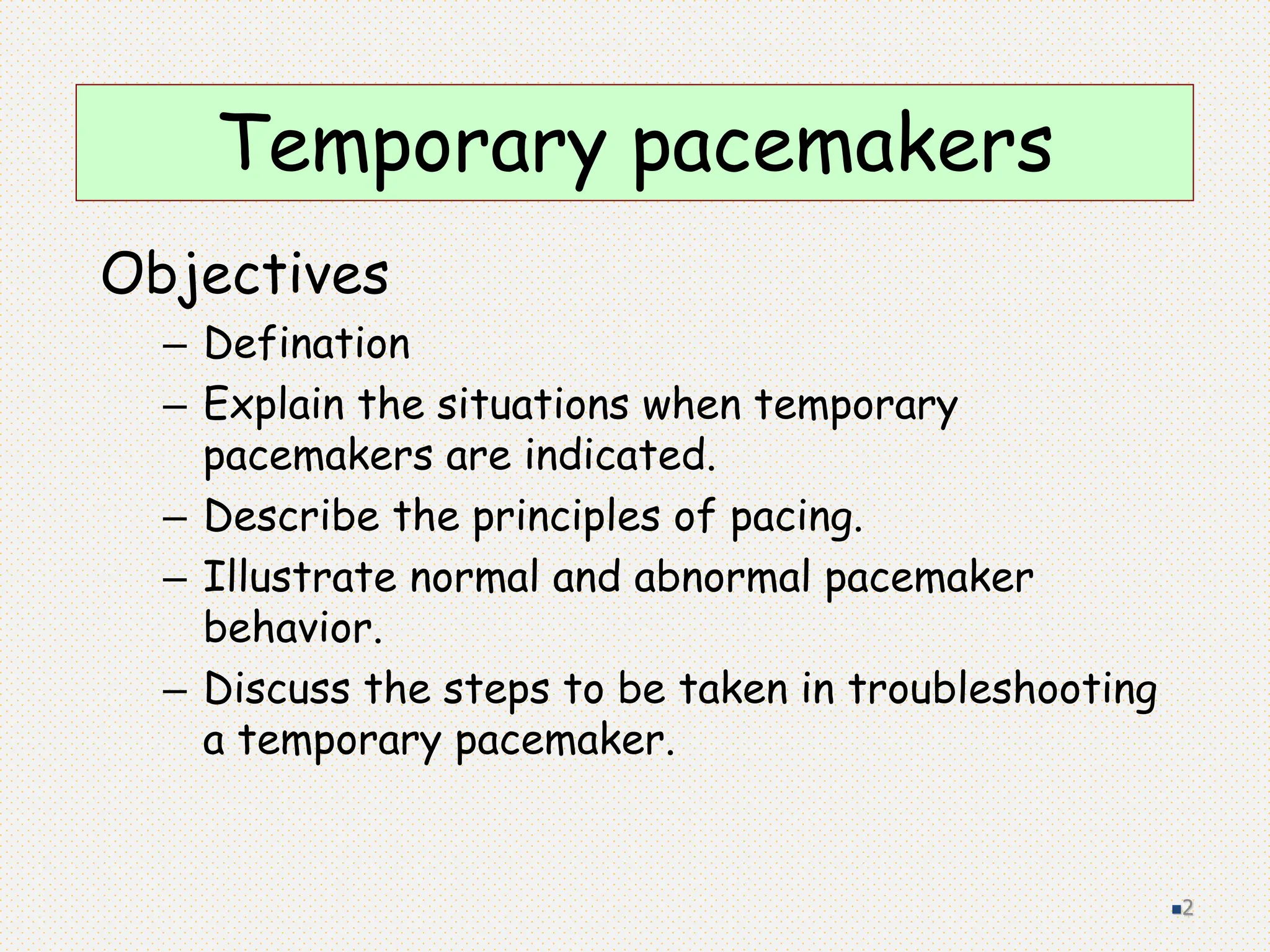 Temporary pacemakers

Objectives

– Defination
– Explain the situations when temporary pacemakers are indicated.
– Describe the principles of pacing.
– Illustrate normal and abnormal pacemaker behavior.
– Discuss the steps to be taken in troubleshooting a temporary pacemaker.

2